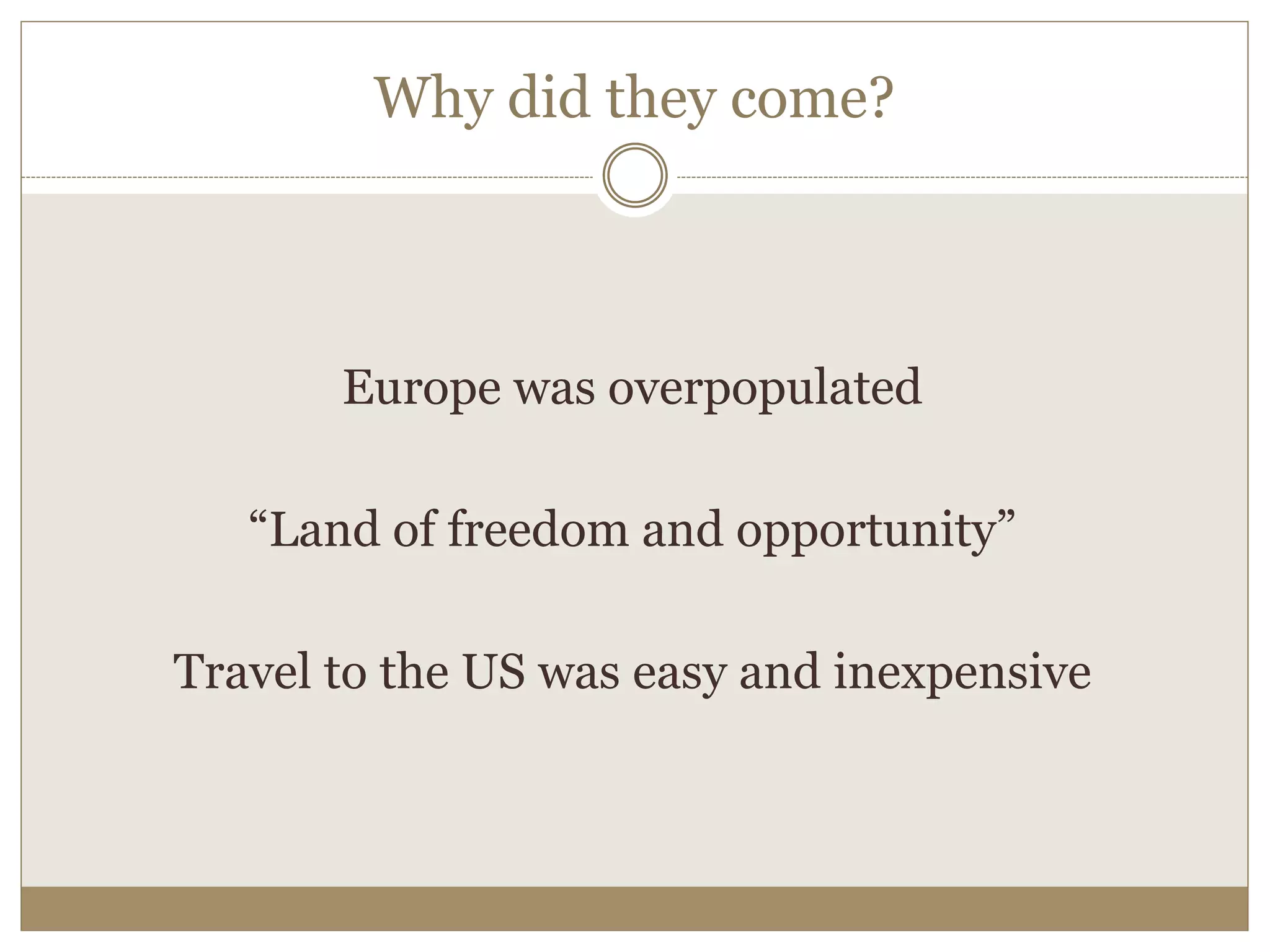 Why did they come?

Europe was overpopulated

“Land of freedom and opportunity”

Travel to the US was easy and inexpensive